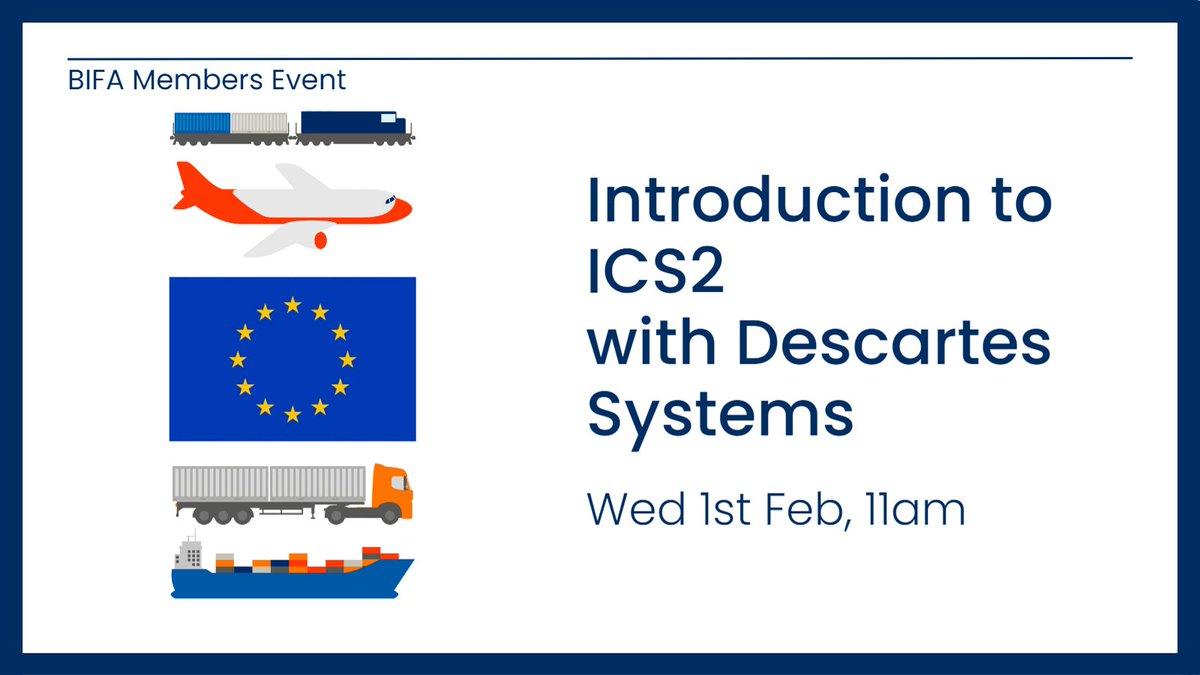 BIFA Members Event

Introduction to ICS2 with Descartes Systems

Wed 1st Feb, 11am